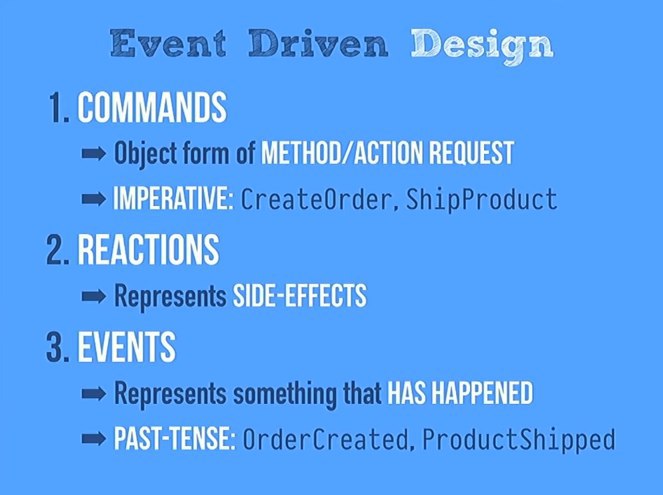 Event Driven Design

1. COMMANDS

➡ Object form of METHOD/ACTION REQUEST

➡ IMPERATIVE: CreateOrder, ShipProduct

2. REACTIONS

➡ Represents SIDE-EFFECTS

3. EVENTS

➡ Represents something that HAS HAPPENED

➡ PAST-TENSE: OrderCreated, ProductShipped